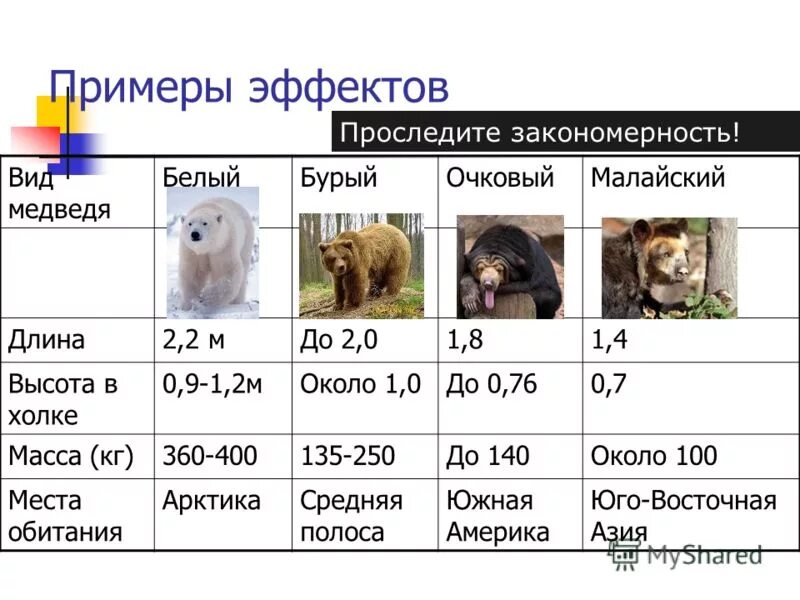 Примеры эффектов

Проследите закономерность!

| Вид медведя | Белый | Бурый | Очковый | Малайский |
|---|---|---|---|---|
| | | | | |
| Длина | 2,2 м | До 2,0 | 1,8 | 1,4 |
| Высота в холке | 0,9-1,2м | Около 1,0 | До 0,76 | 0,7 |
| Масса (кг) | 360-400 | 135-250 | До 140 | Около 100 |
| Места обитания | Арктика | Средняя полоса | Южная Америка | Юго-Восточная Азия |

MyShared